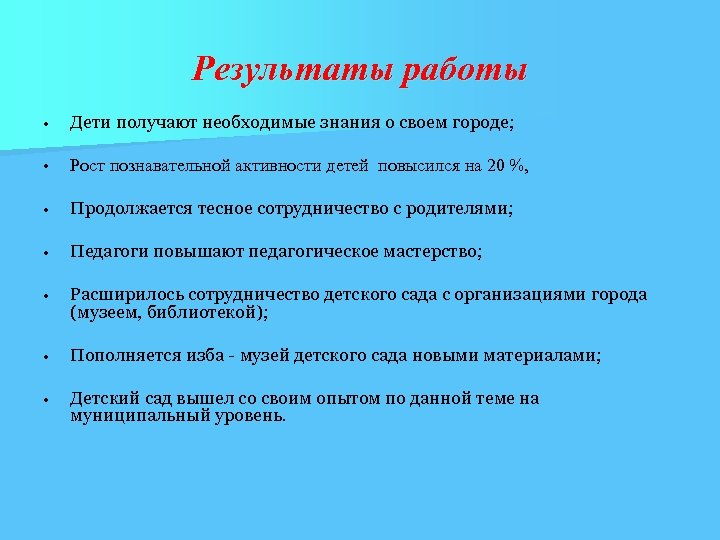 Результаты работы

• Дети получают необходимые знания о своем городе;

• Рост познавательной активности детей повысился на 20 %,

• Продолжается тесное сотрудничество с родителями;

• Педагоги повышают педагогическое мастерство;

• Расширилось сотрудничество детского сада с организациями города (музеем, библиотекой);

• Пополняется изба - музей детского сада новыми материалами;

• Детский сад вышел со своим опытом по данной теме на муниципальный уровень.